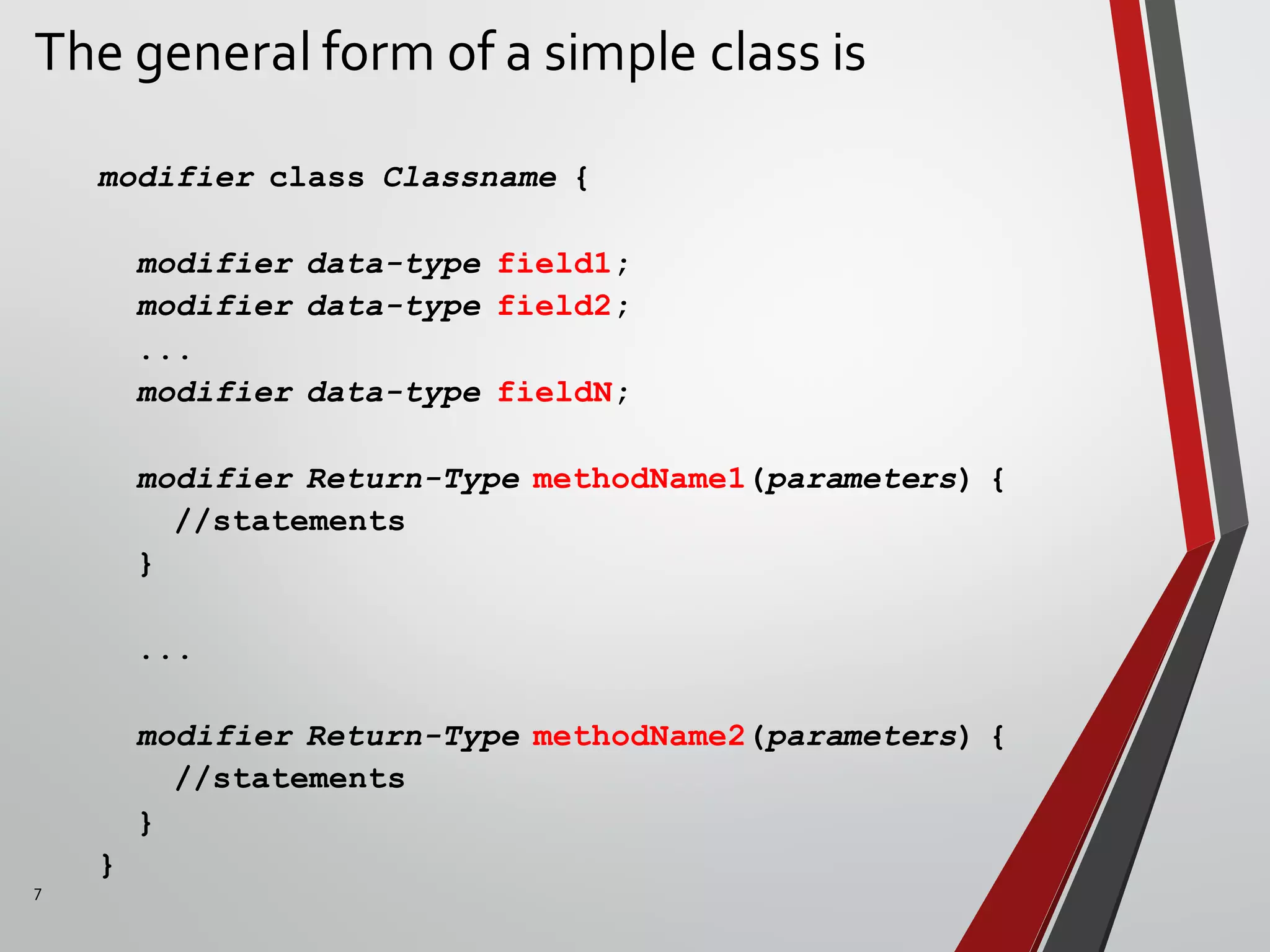 The general form of a simple class is

modifier class Classname {

modifier data-type field1;
modifier data-type field2;
...
modifier data-type fieldN;

modifier Return-Type methodName1(parameters) {
//statements
}

...

modifier Return-Type methodName2(parameters) {
//statements
}
}

7